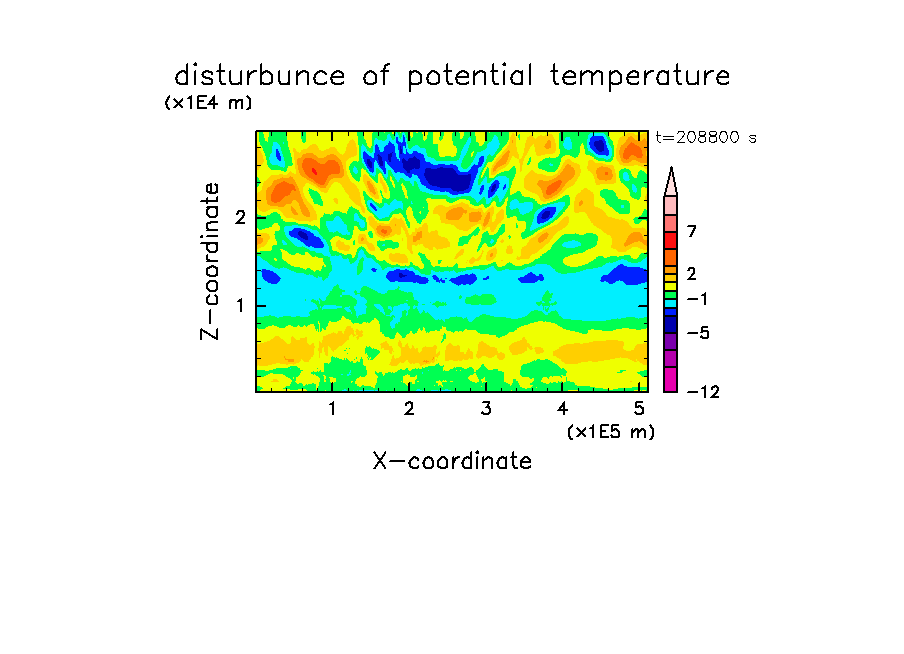 disturbunce of potential temperature

(x1E4 m)

t=208800 s

Z-coordinate

2

1

7

2

−1

−5

−12

1 2 3 4 5

(x1E5 m)

X-coordinate